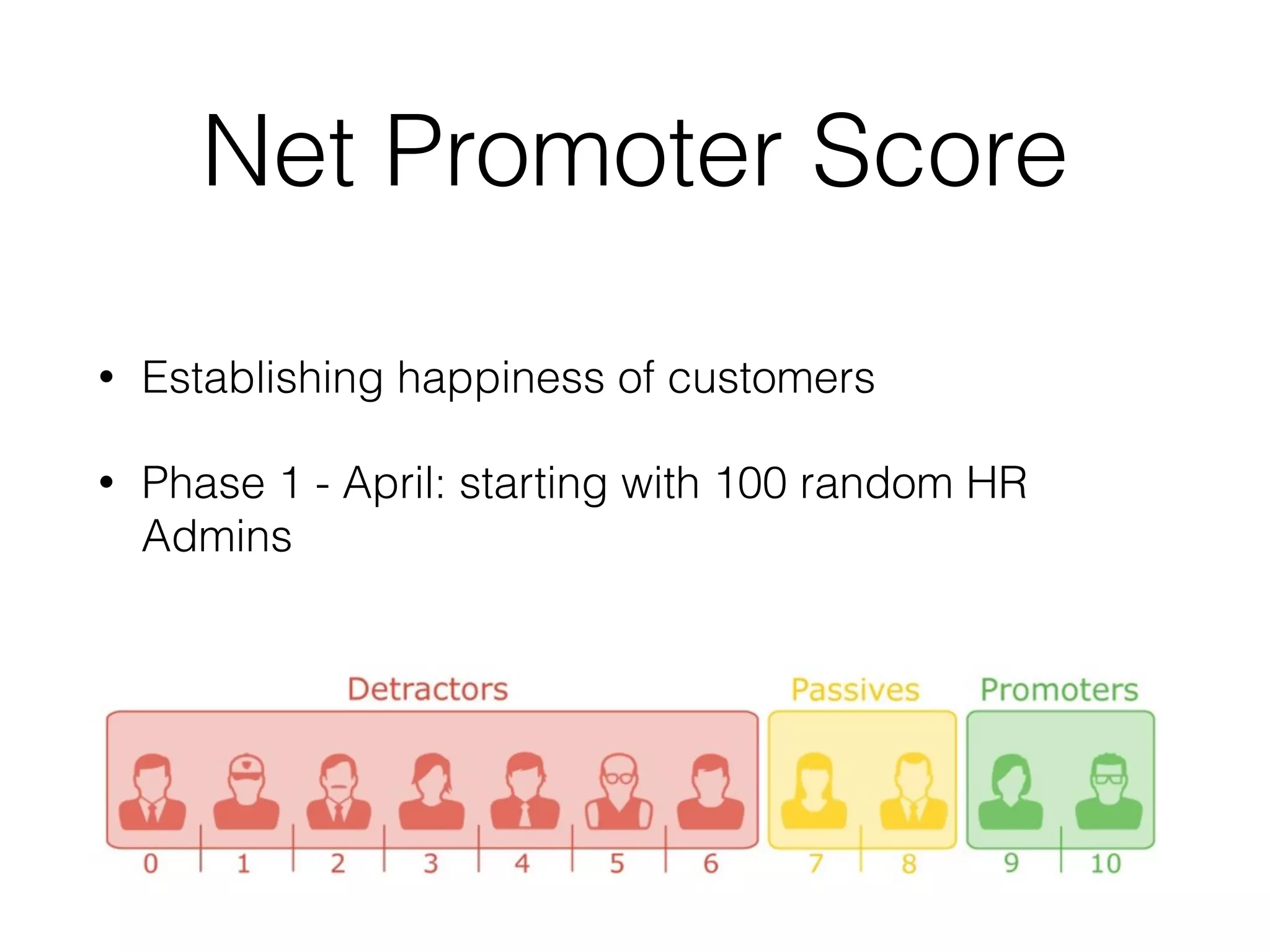 Net Promoter Score

• Establishing happiness of customers

• Phase 1 - April: starting with 100 random HR Admins

Detractors

Passives

Promoters

0 1 2 3 4 5 6 7 8 9 10